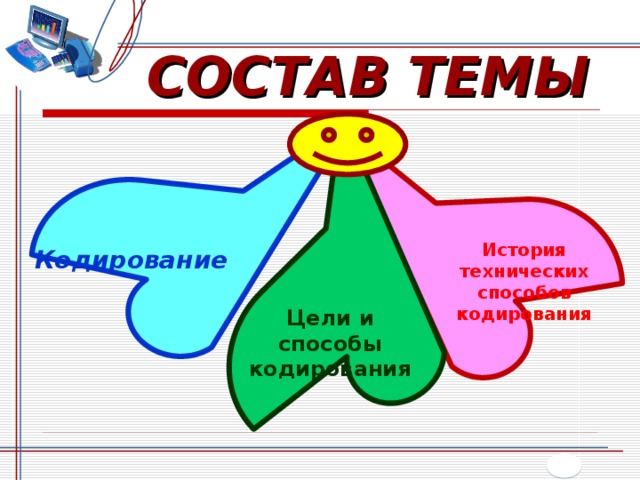 СОСТАВ ТЕМЫ

Кодирование

Цели и способы кодирования

История технических способов кодирования